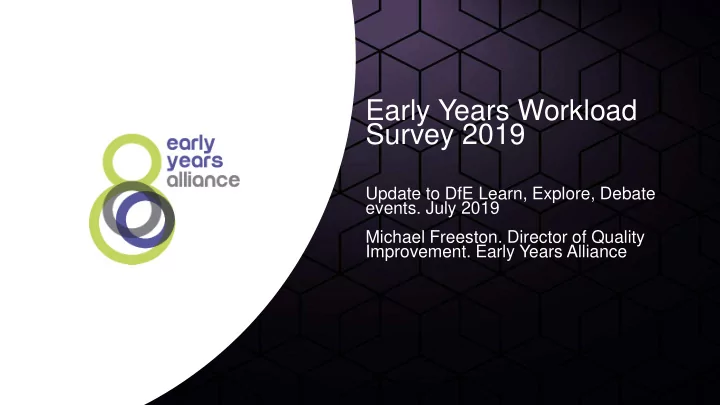 early years alliance

Early Years Workload Survey 2019

Update to DfE Learn, Explore, Debate events. July 2019

Michael Freeston. Director of Quality Improvement. Early Years Alliance